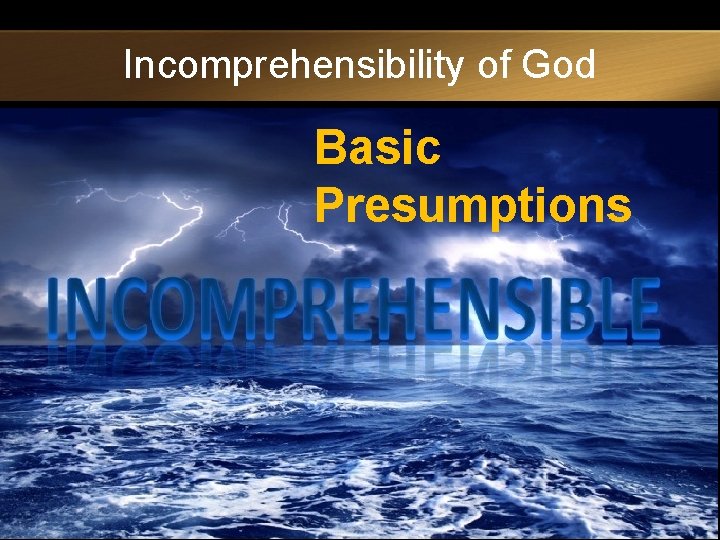 Incomprehensibility of God

Basic Presumptions

INCOMPREHENSIBLE